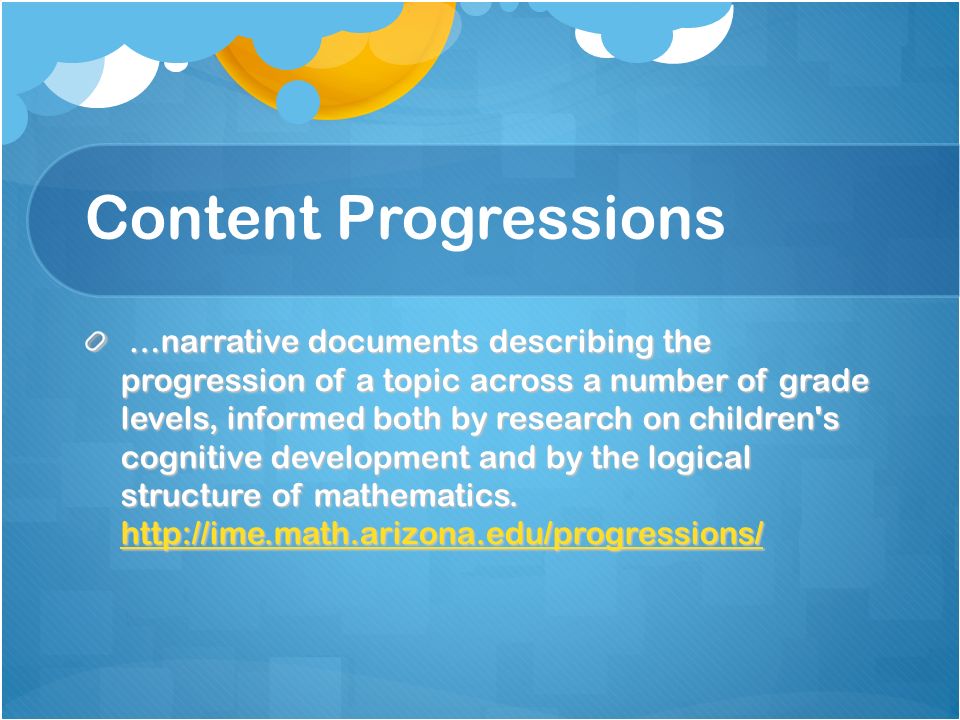 Content Progressions

…narrative documents describing the progression of a topic across a number of grade levels, informed both by research on children's cognitive development and by the logical structure of mathematics. http://ime.math.arizona.edu/progressions/